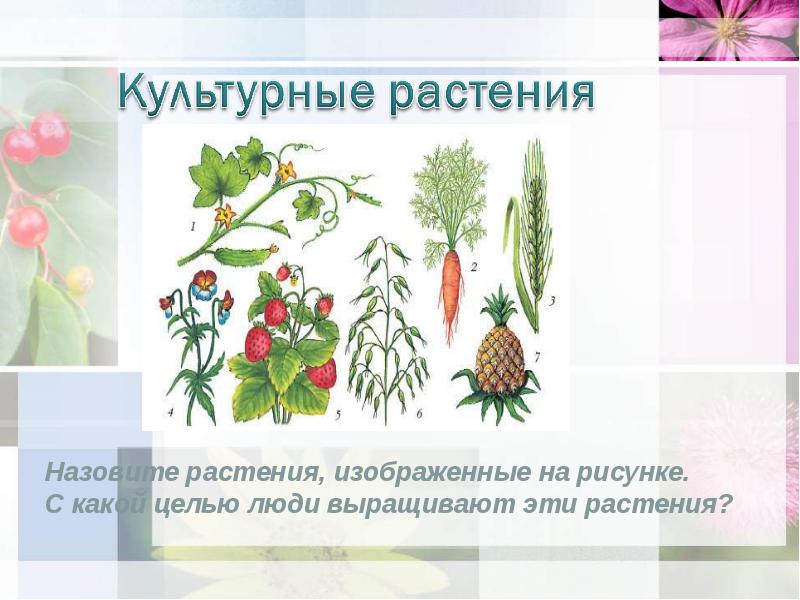 Культурные растения

1
2
3
4
5
6
7

Назовите растения, изображенные на рисунке.
С какой целью люди выращивают эти растения?